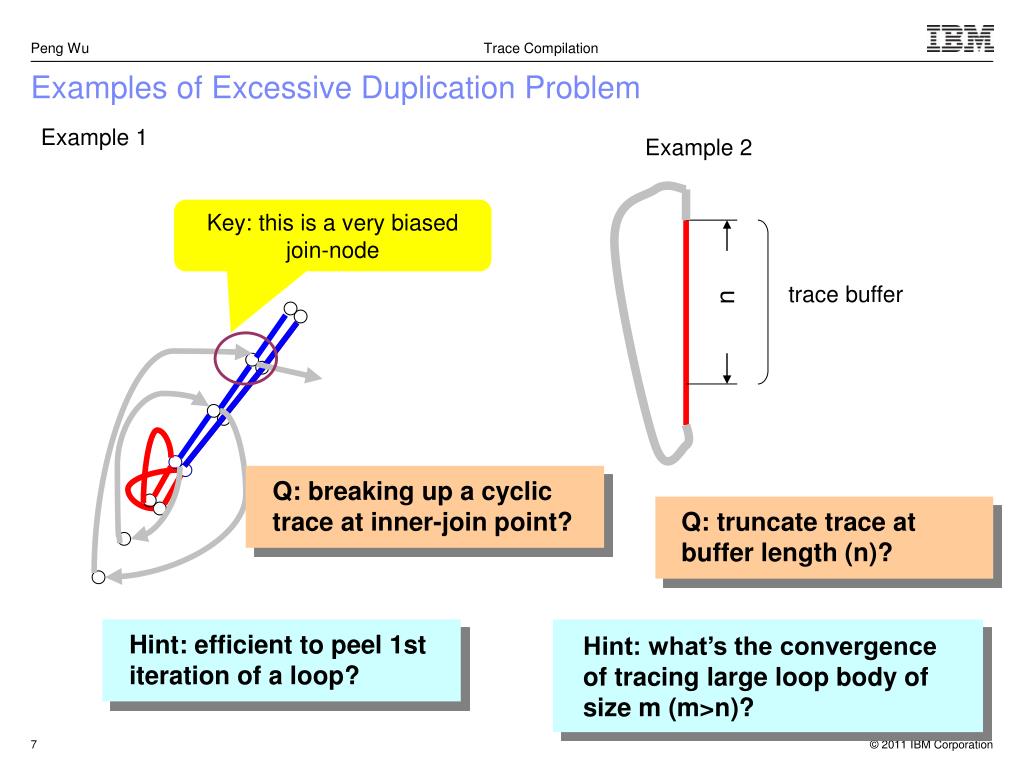 Peng Wu

Trace Compilation

IBM

Examples of Excessive Duplication Problem

Example 1

Key: this is a very biased join-node

Q: breaking up a cyclic trace at inner-join point?

Hint: efficient to peel 1st iteration of a loop?

Example 2

n

trace buffer

Q: truncate trace at buffer length (n)?

Hint: what's the convergence of tracing large loop body of size m (m>n)?

7

© 2011 IBM Corporation